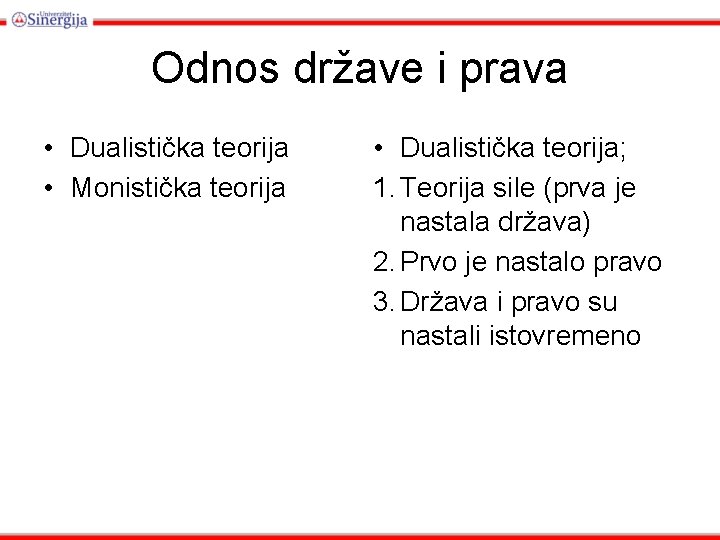 Univerzitet Sinergija

Odnos države i prava

• Dualistička teorija
• Monistička teorija

• Dualistička teorija;
1. Teorija sile (prva je nastala država)
2. Prvo je nastalo pravo
3. Država i pravo su nastali istovremeno